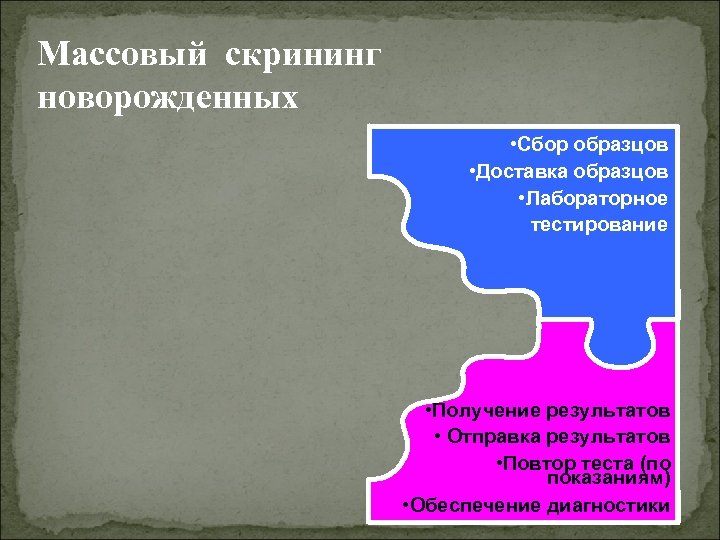 Массовый скрининг новорожденных

•Сбор образцов
•Доставка образцов
•Лабораторное тестирование

•Получение результатов
• Отправка результатов
•Повтор теста (по показаниям)
•Обеспечение диагностики